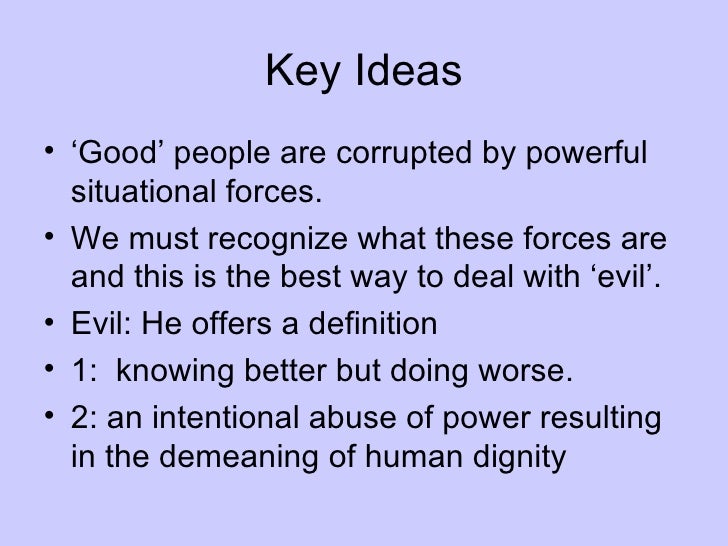 Key Ideas

• ‘Good’ people are corrupted by powerful situational forces.

• We must recognize what these forces are and this is the best way to deal with ‘evil’.

• Evil: He offers a definition

• 1: knowing better but doing worse.

• 2: an intentional abuse of power resulting in the demeaning of human dignity